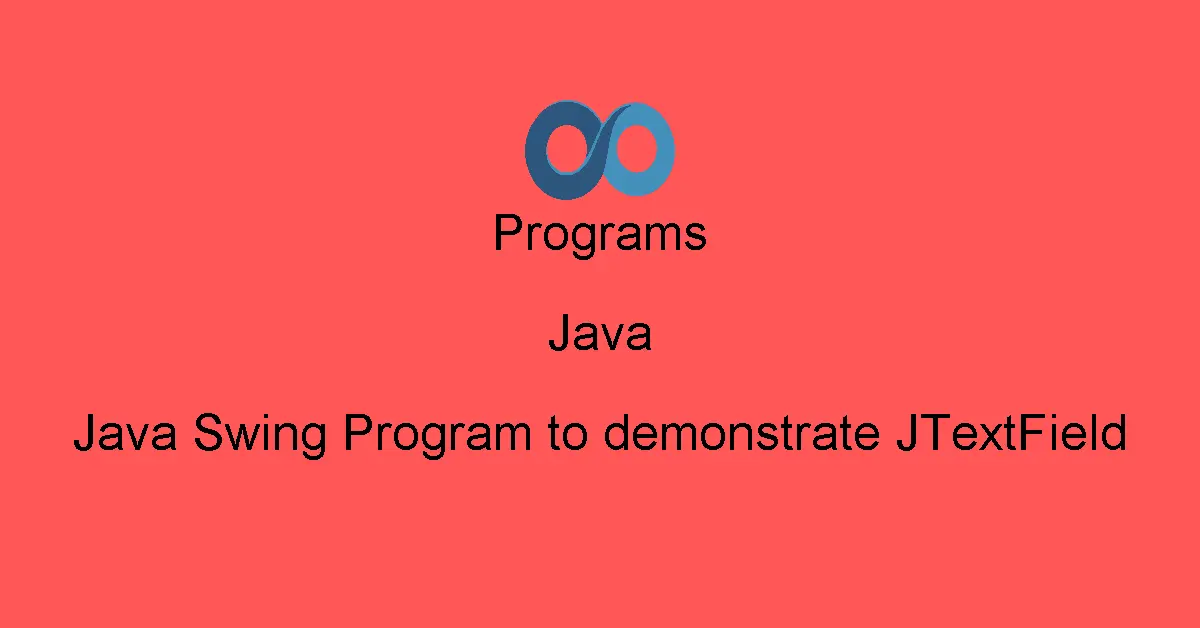 Programs

Java

Java Swing Program to demonstrate JTextField